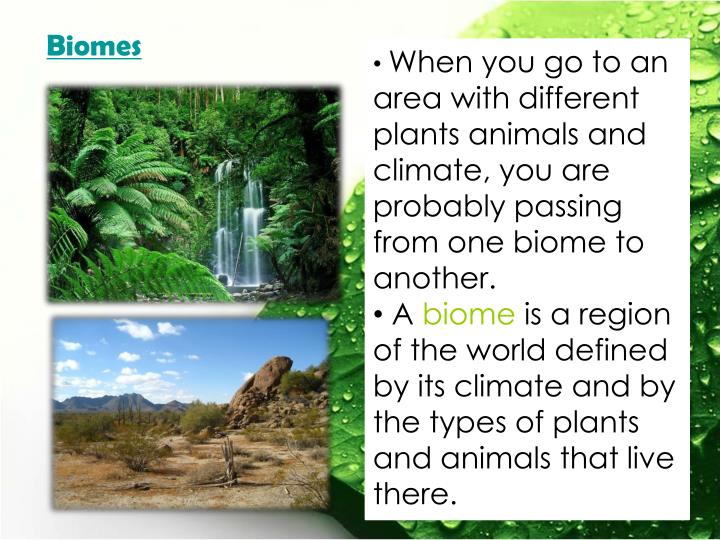 Biomes

• When you go to an area with different plants animals and climate, you are probably passing from one biome to another.

• A biome is a region of the world defined by its climate and by the types of plants and animals that live there.